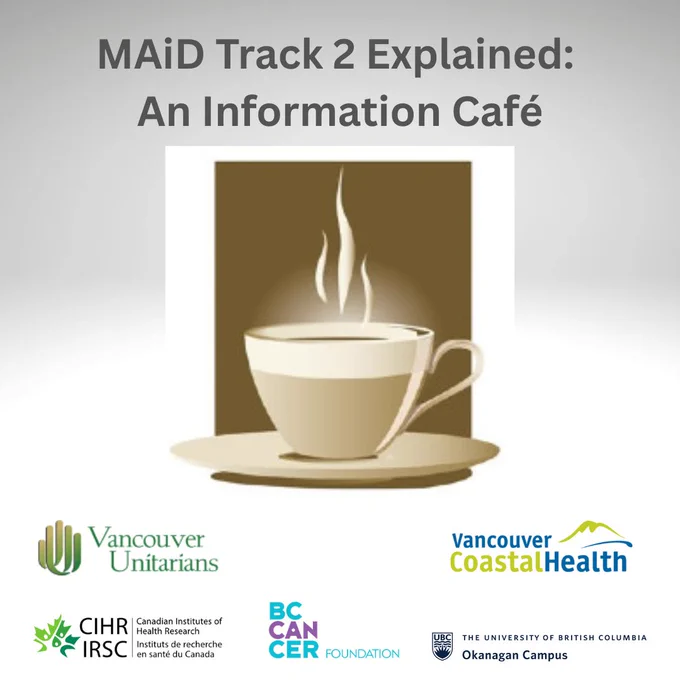 MAiD Track 2 Explained:
An Information Café

Vancouver
Unitarians

Vancouver
CoastalHealth

CIHR
IRSC
Canadian Institutes of
Health Research
Instituts de recherche
en santé du Canada

BC
CAN
CER
FOUNDATION

UBC
THE UNIVERSITY OF BRITISH COLUMBIA
Okanagan Campus